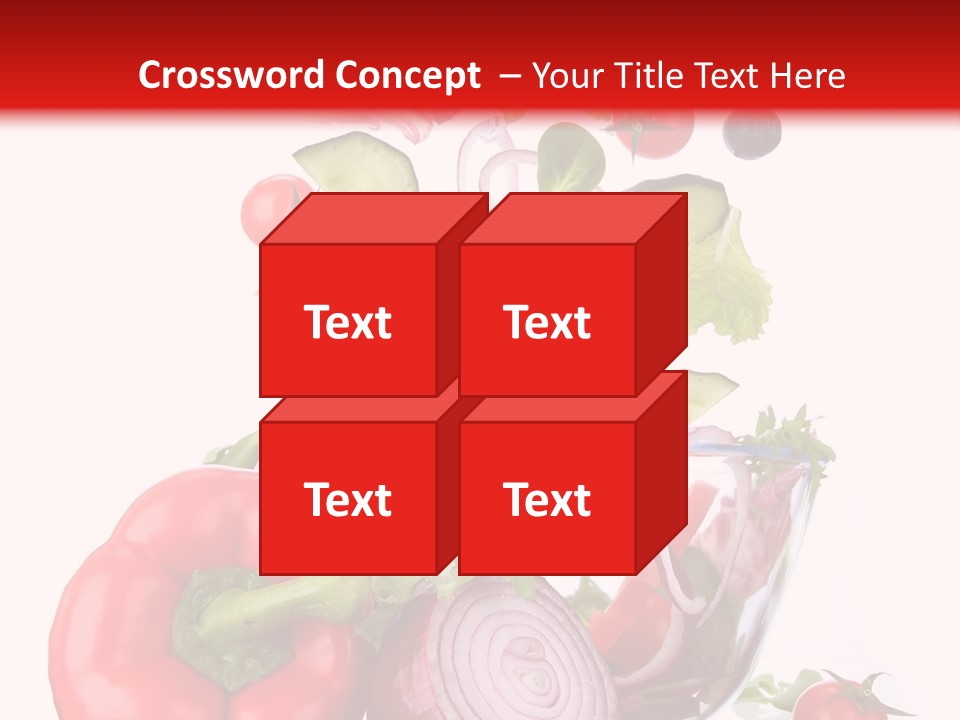 Crossword Concept – Your Title Text Here

Text

Text

Text

Text